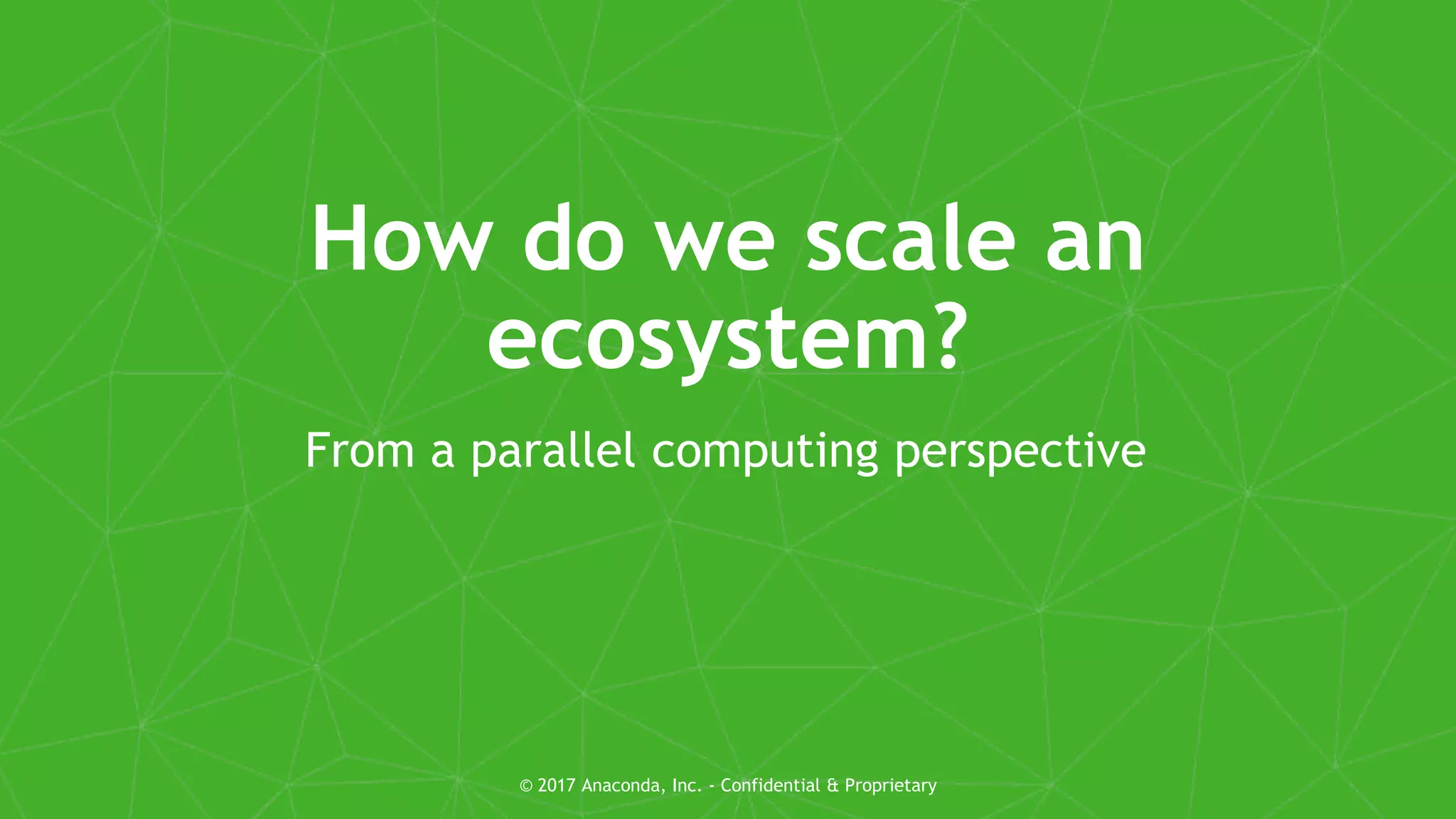 How do we scale an ecosystem?

From a parallel computing perspective

© 2017 Anaconda, Inc. - Confidential & Proprietary